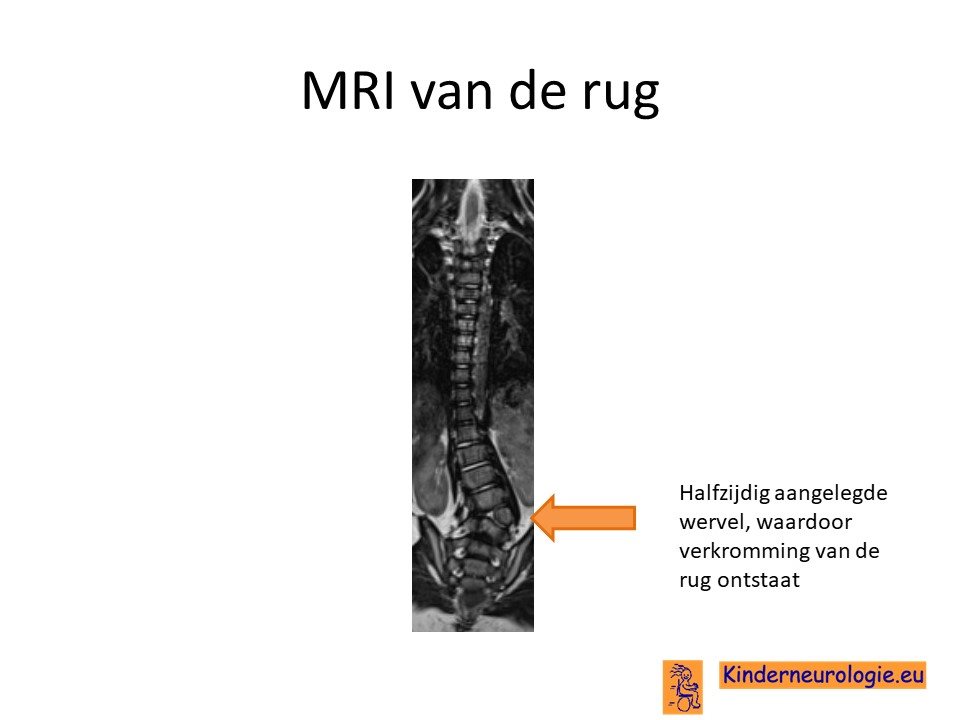 MRI van de rug

Halfzijdig aangelegde wervel, waardoor verkromming van de rug ontstaat

Kinderneurologie.eu